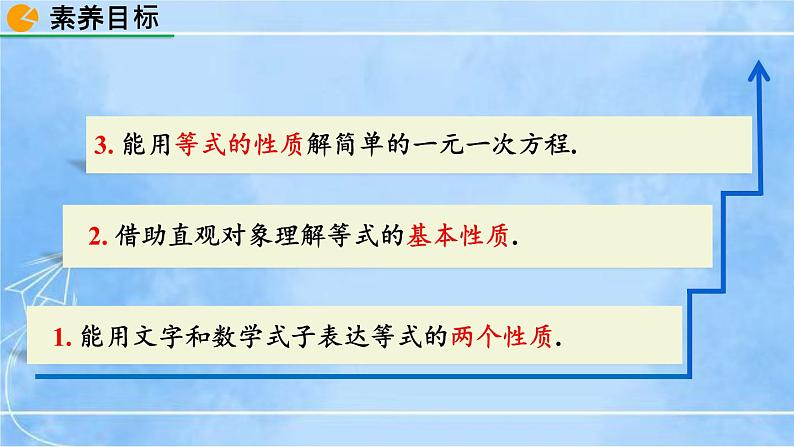 素养目标

3. 能用等式的性质解简单的一元一次方程.

2. 借助直观对象理解等式的基本性质.

1. 能用文字和数学式子表达等式的两个性质.